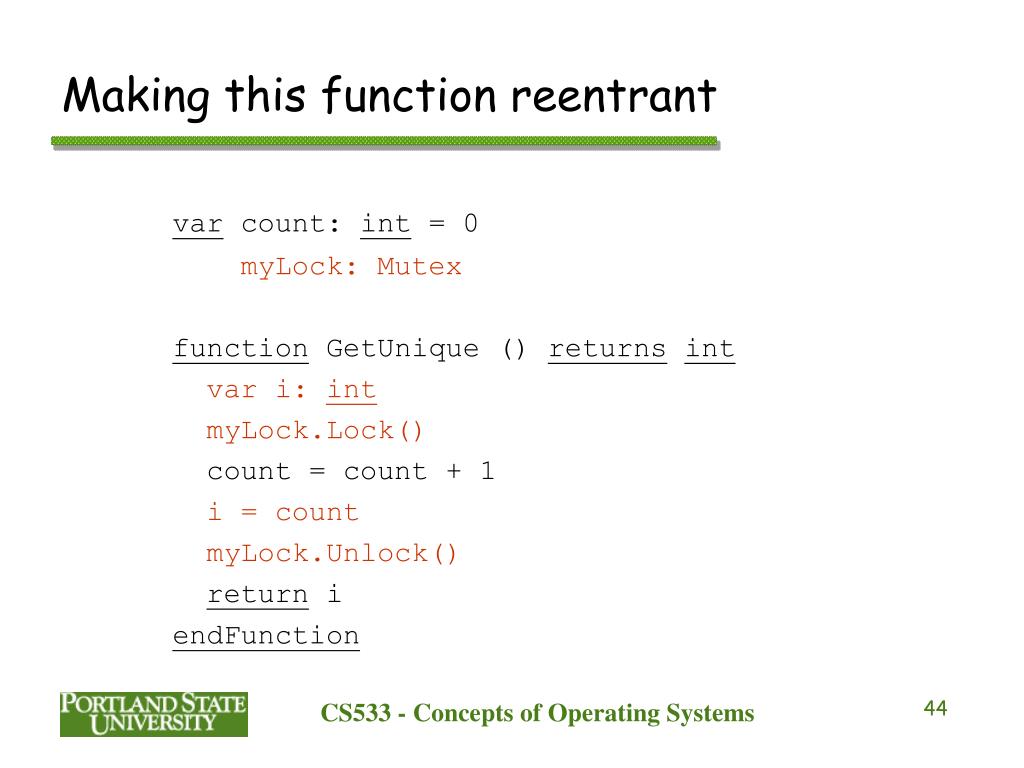 Making this function reentrant

var count: int = 0
    myLock: Mutex

function GetUnique () returns int
  var i: int
  myLock.Lock()
  count = count + 1
  i = count
  myLock.Unlock()
  return i
endFunction

PORTLAND STATE UNIVERSITY

CS533 - Concepts of Operating Systems

44